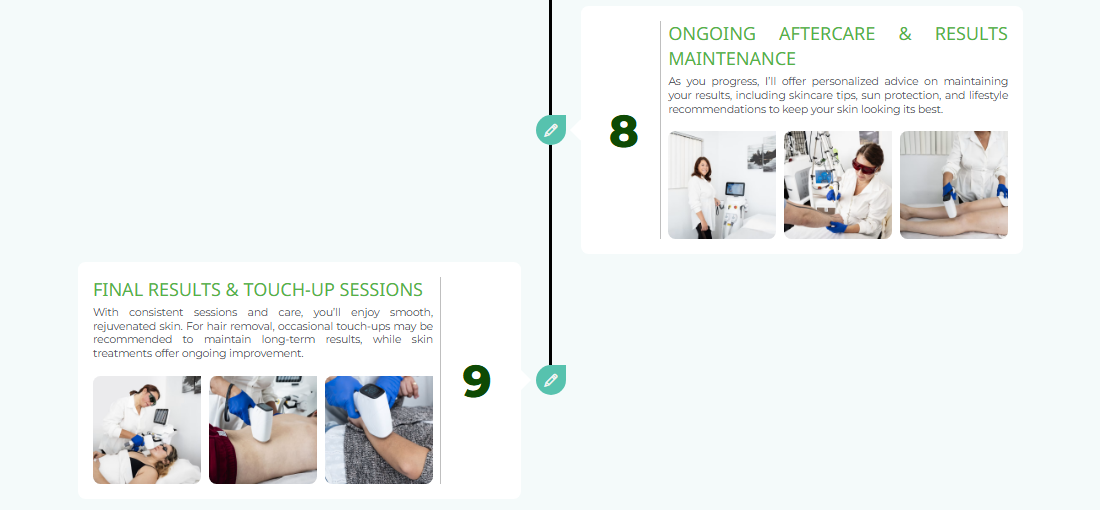 8

ONGOING AFTERCARE & RESULTS MAINTENANCE

As you progress, I'll offer personalized advice on maintaining your results, including skincare tips, sun protection, and lifestyle recommendations to keep your skin looking its best.

FINAL RESULTS & TOUCH-UP SESSIONS

With consistent sessions and care, you'll enjoy smooth, rejuvenated skin. For hair removal, occasional touch-ups may be recommended to maintain long-term results, while skin treatments offer ongoing improvement.

9